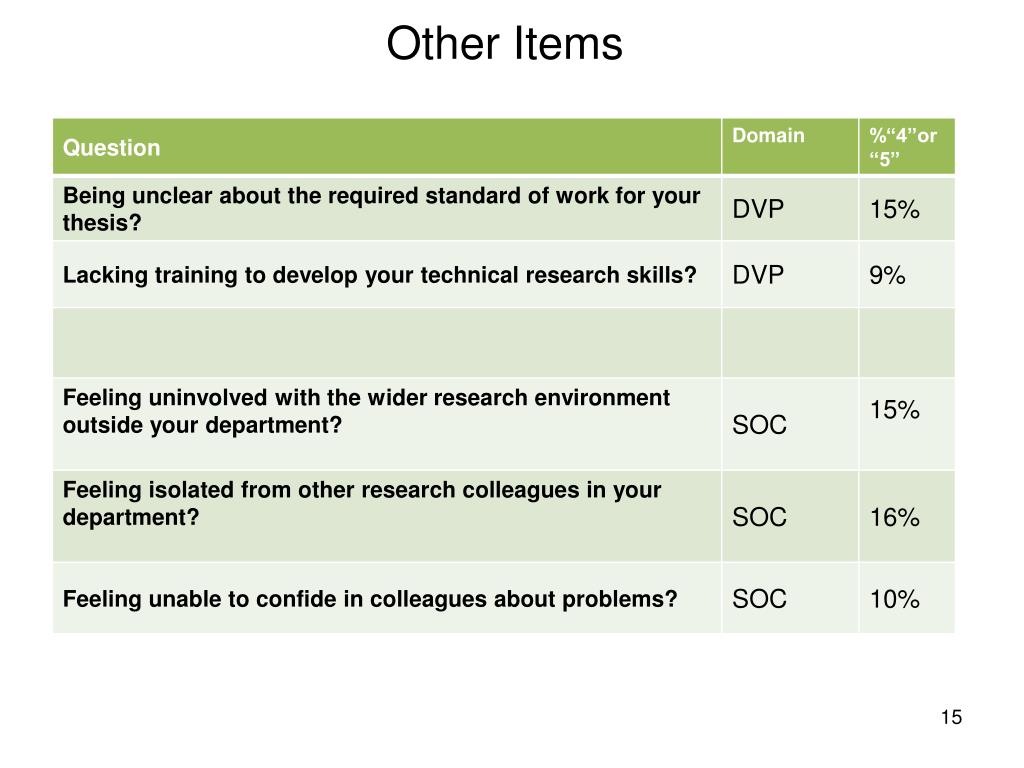 Other Items

| Question | Domain | %“4”or “5” |
|---|---|---|
| Being unclear about the required standard of work for your thesis? | DVP | 15% |
| Lacking training to develop your technical research skills? | DVP | 9% |
| | | |
| Feeling uninvolved with the wider research environment outside your department? | SOC | 15% |
| Feeling isolated from other research colleagues in your department? | SOC | 16% |
| Feeling unable to confide in colleagues about problems? | SOC | 10% |

15